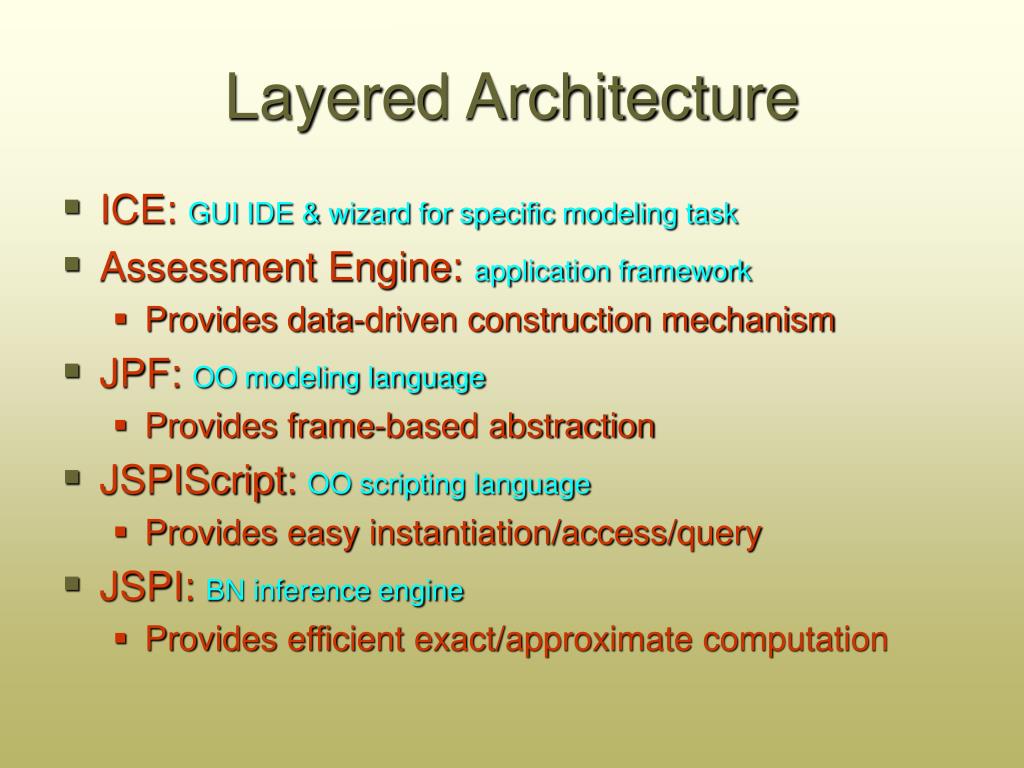 Layered Architecture

- ICE: GUI IDE & wizard for specific modeling task
- Assessment Engine: application framework
  - Provides data-driven construction mechanism
- JPF: OO modeling language
  - Provides frame-based abstraction
- JSPIScript: OO scripting language
  - Provides easy instantiation/access/query
- JSPI: BN inference engine
  - Provides efficient exact/approximate computation